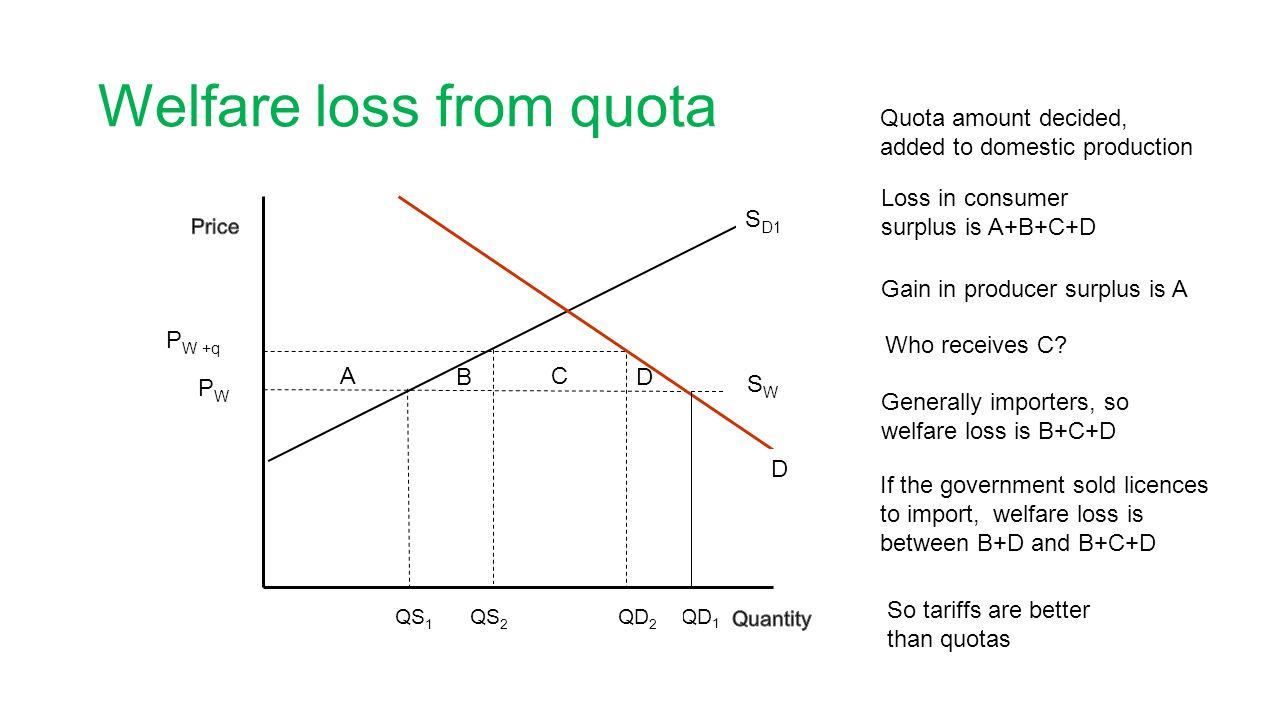 Welfare loss from quota

Price

$S_{D1}$

$P_{W+q}$

$P_W$

A B C D

$S_W$

D

$QS_1$ $QS_2$ $QD_2$ $QD_1$ Quantity

Quota amount decided, added to domestic production

Loss in consumer surplus is A+B+C+D

Gain in producer surplus is A

Who receives C?

Generally importers, so welfare loss is B+C+D

If the government sold licences to import, welfare loss is between B+D and B+C+D

So tariffs are better than quotas